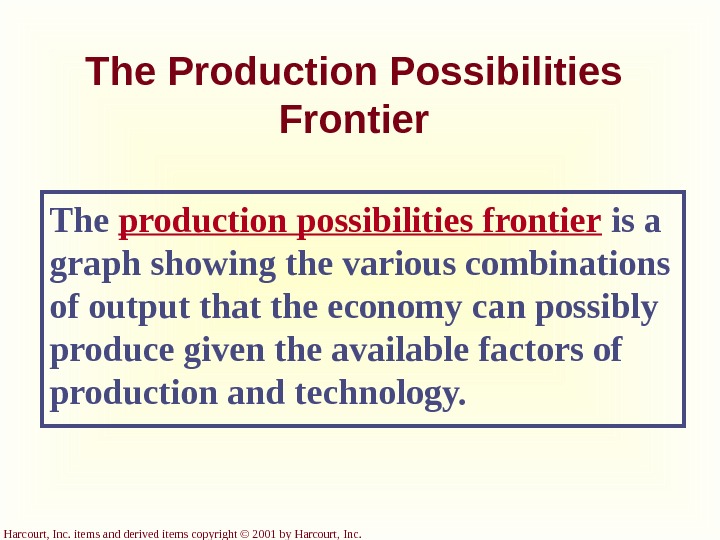 The Production Possibilities Frontier

The production possibilities frontier is a graph showing the various combinations of output that the economy can possibly produce given the available factors of production and technology.

Harcourt, Inc. items and derived items copyright © 2001 by Harcourt, Inc.